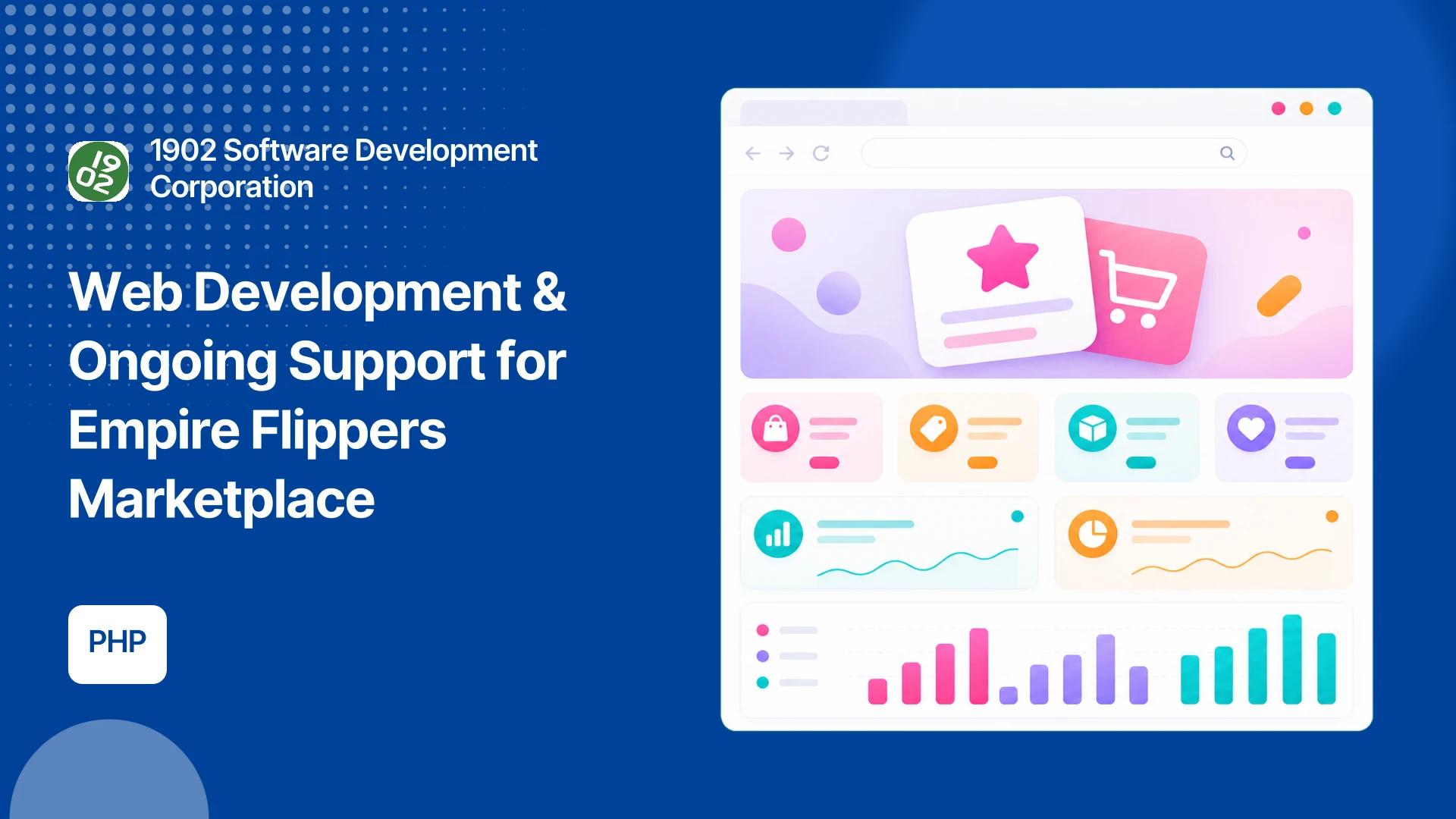 1902

1902 Software Development Corporation

Web Development & Ongoing Support for Empire Flippers Marketplace

PHP